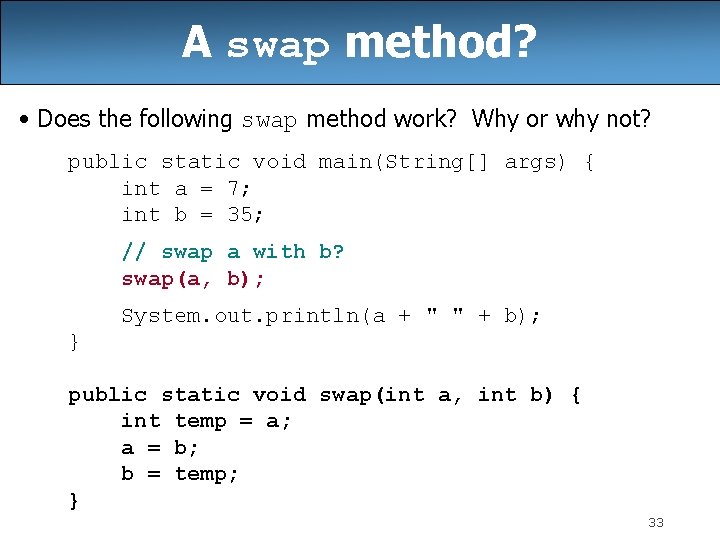 A swap method?

• Does the following swap method work? Why or why not?

public static void main(String[] args) {
    int a = 7;
    int b = 35;

    // swap a with b?
    swap(a, b);

    System.out.println(a + " " + b);
}

public static void swap(int a, int b) {
    int temp = a;
    a = b;
    b = temp;
}

33